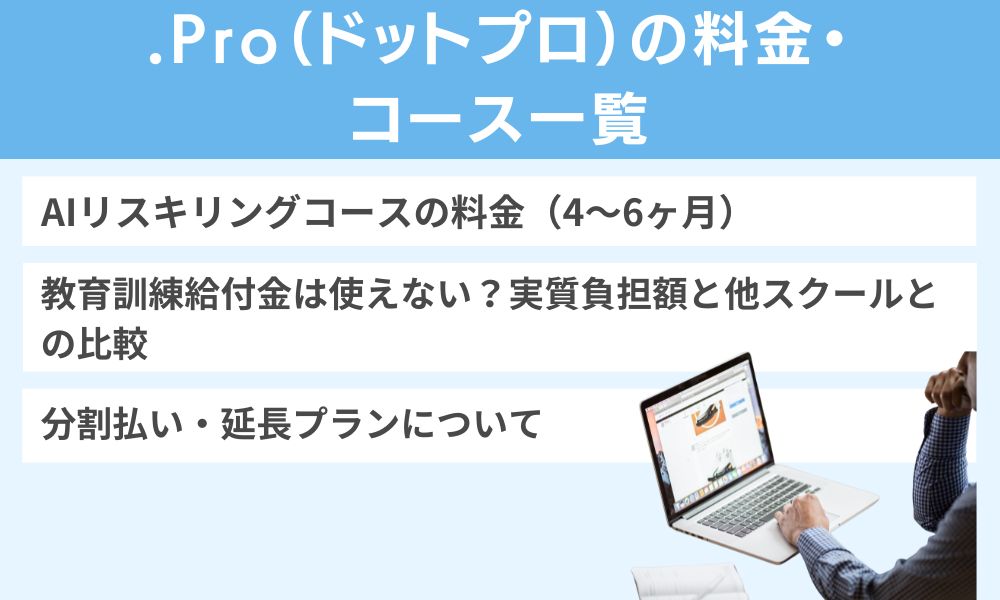 .Pro（ドットプロ）の料金・コース一覧

AIリスキリングコースの料金（4〜6ヶ月）

教育訓練給付金は使えない？実質負担額と他スクールとの比較

分割払い・延長プランについて